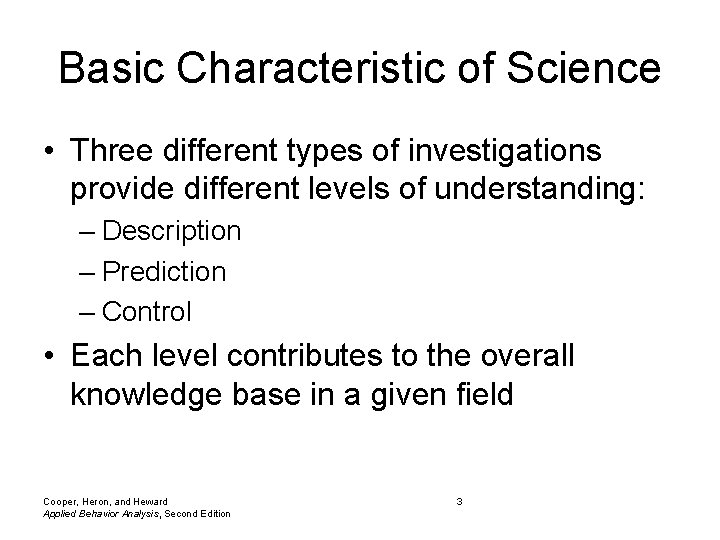 Basic Characteristic of Science

• Three different types of investigations provide different levels of understanding:
– Description
– Prediction
– Control
• Each level contributes to the overall knowledge base in a given field

Cooper, Heron, and Heward
Applied Behavior Analysis, Second Edition

3